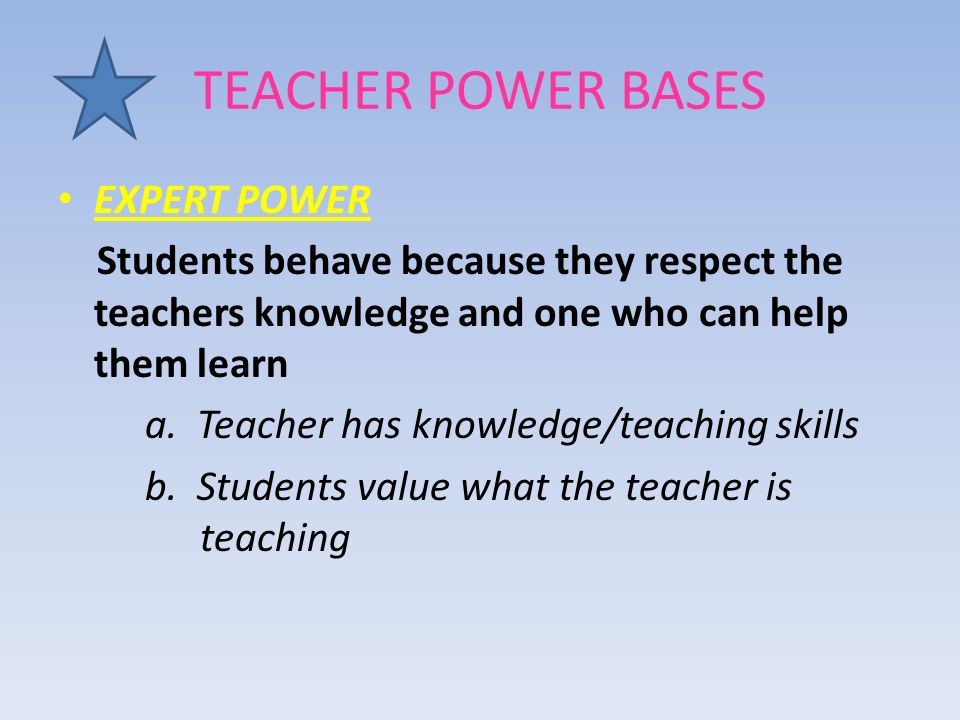 TEACHER POWER BASES

• EXPERT POWER

Students behave because they respect the teachers knowledge and one who can help them learn

a. Teacher has knowledge/teaching skills

b. Students value what the teacher is teaching